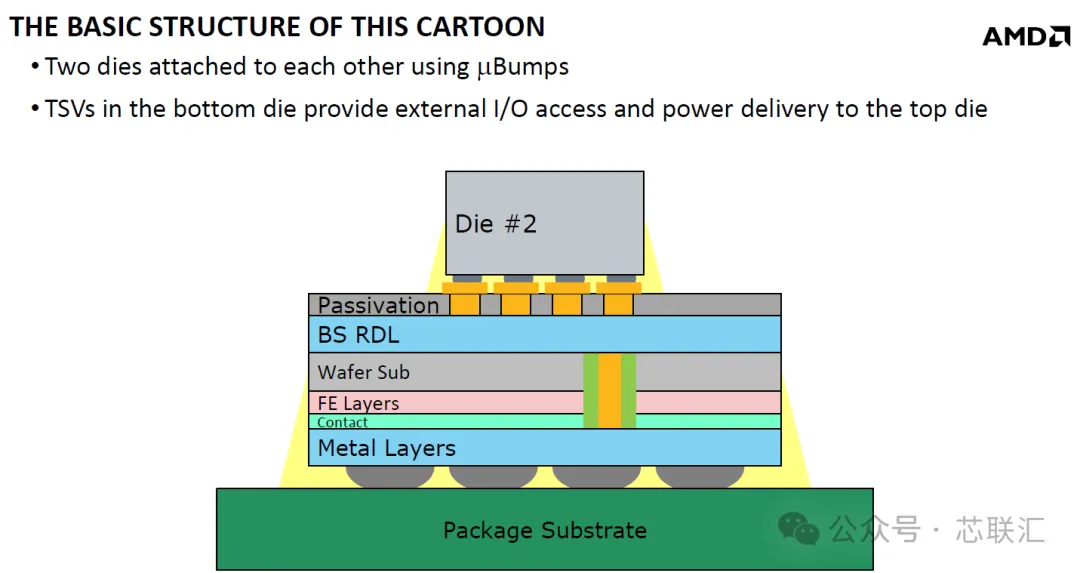 THE BASIC STRUCTURE OF THIS CARTOON

AMD

• Two dies attached to each other using μBumps

• TSVs in the bottom die provide external I/O access and power delivery to the top die

Die #2

Passivation

BS RDL

Wafer Sub

FE Layers

Contact

Metal Layers

Package Substrate

公众号 · 芯联汇